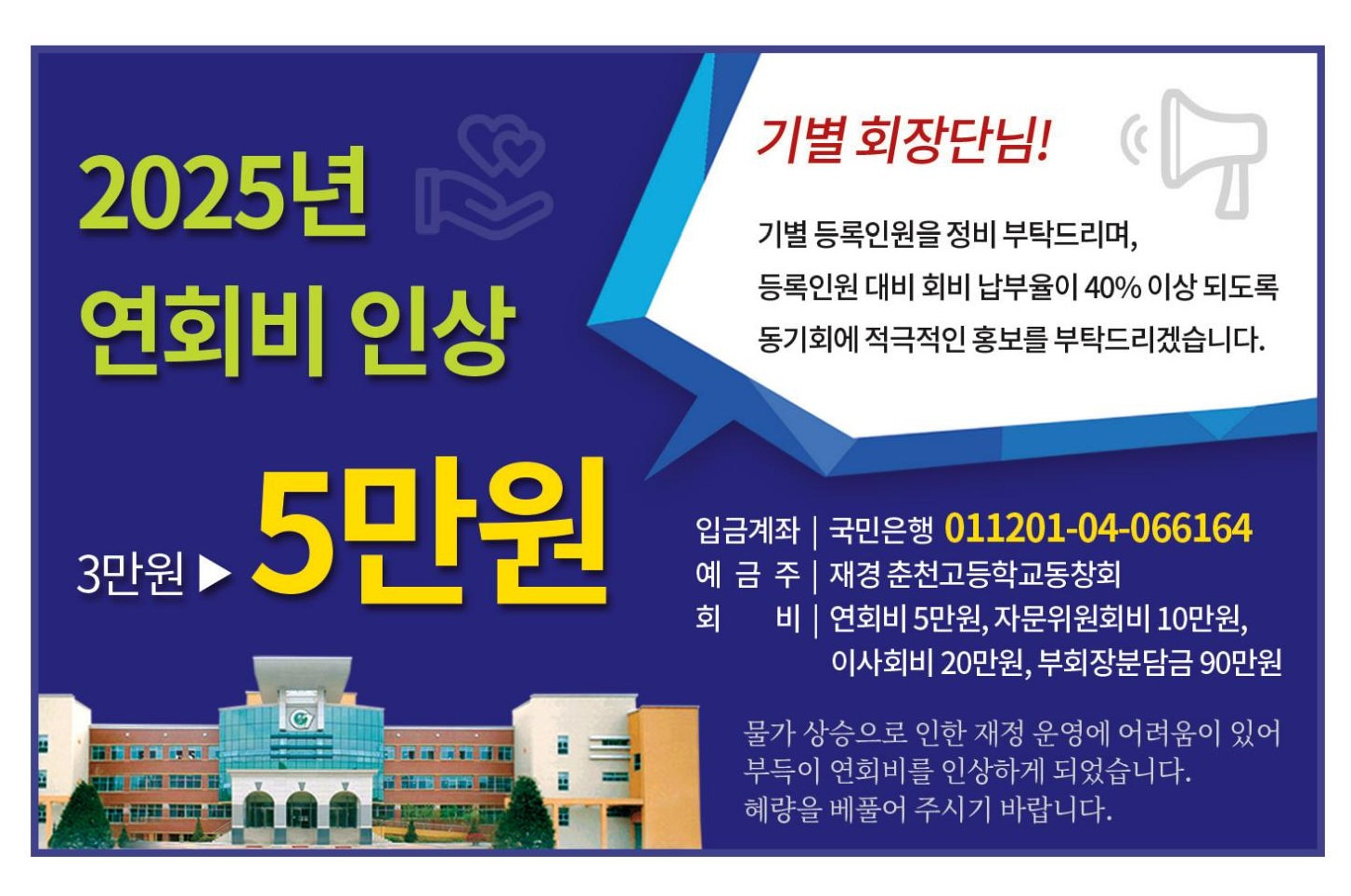 2025년
연회비 인상

3만원 ▶ 5만원

기별 회장단님!

기별 등록인원을 정비 부탁드리며,
등록인원 대비 회비 납부율이 40% 이상 되도록
동기회에 적극적인 홍보를 부탁드리겠습니다.

입금계좌 | 국민은행 011201-04-066164
예 금 주 | 재경 춘천고등학교동창회
회 비 | 연회비 5만원, 자문위원회비 10만원, 이사회비 20만원, 부회장분담금 90만원

물가 상승으로 인한 재정 운영에 어려움이 있어
부득이 연회비를 인상하게 되었습니다.
혜량을 베풀어 주시기 바랍니다.